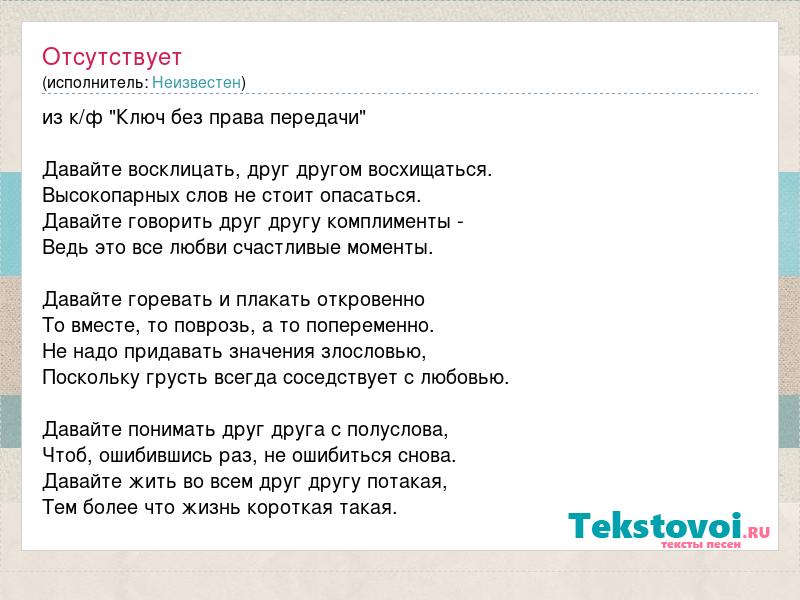 Отсутствует
(исполнитель: Неизвестен)

из к/ф "Ключ без права передачи"

Давайте восклицать, друг другом восхищаться.
Высокопарных слов не стоит опасаться.
Давайте говорить друг другу комплименты -
Ведь это все любви счастливые моменты.

Давайте горевать и плакать откровенно
То вместе, то поврозь, а то попеременно.
Не надо придавать значения злословью,
Поскольку грусть всегда соседствует с любовью.

Давайте понимать друг друга с полуслова,
Чтоб, ошибившись раз, не ошибиться снова.
Давайте жить во всем друг другу потакая,
Тем более что жизнь короткая такая.

Tekstovoi.RU
тексты песен